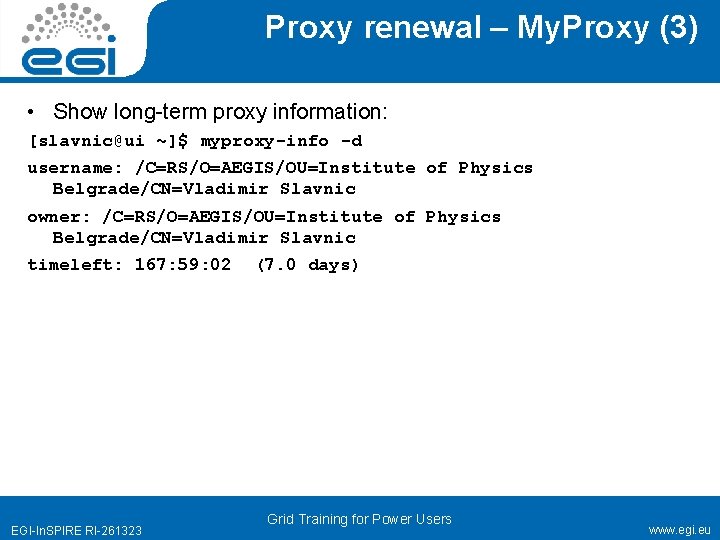 egi

Proxy renewal – MyProxy (3)

• Show long-term proxy information:

[slavnic@ui ~]$ myproxy-info -d

username: /C=RS/O=AEGIS/OU=Institute of Physics Belgrade/CN=Vladimir Slavnic

owner: /C=RS/O=AEGIS/OU=Institute of Physics Belgrade/CN=Vladimir Slavnic

timeleft: 167:59:02 (7.0 days)

EGI-InSPIRE RI-261323

Grid Training for Power Users

www.egi.eu